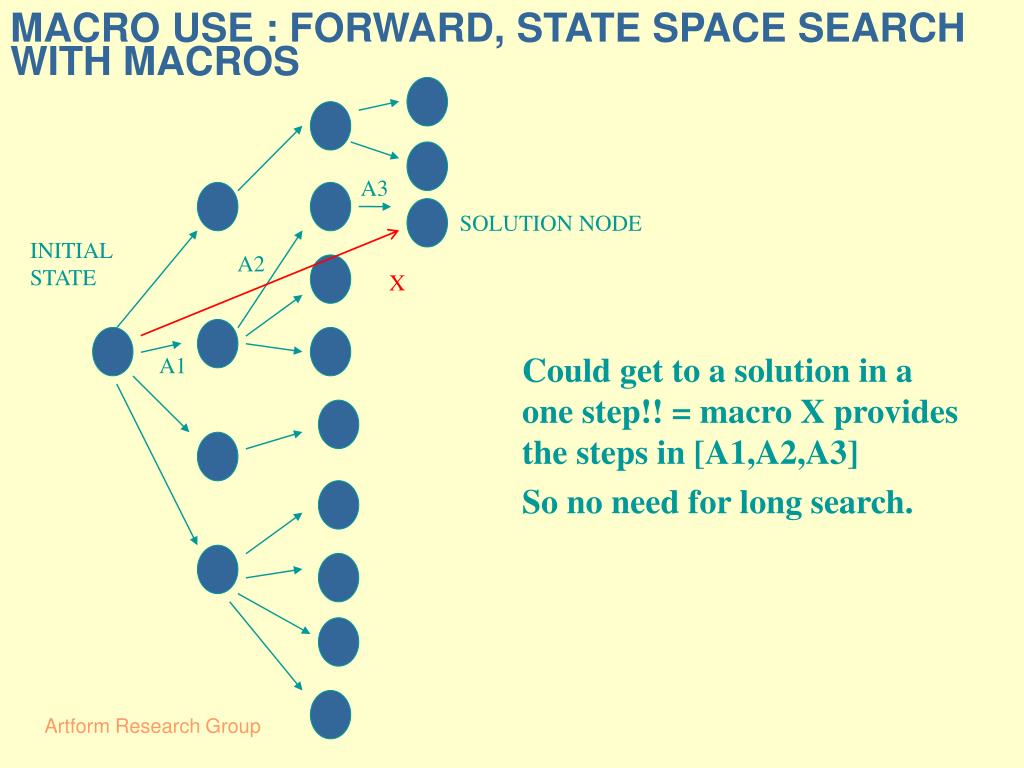 MACRO USE : FORWARD, STATE SPACE SEARCH WITH MACROS

A3

SOLUTION NODE

INITIAL STATE

A2

X

A1

Could get to a solution in a one step!! = macro X provides the steps in [A1,A2,A3]

So no need for long search.

Artform Research Group